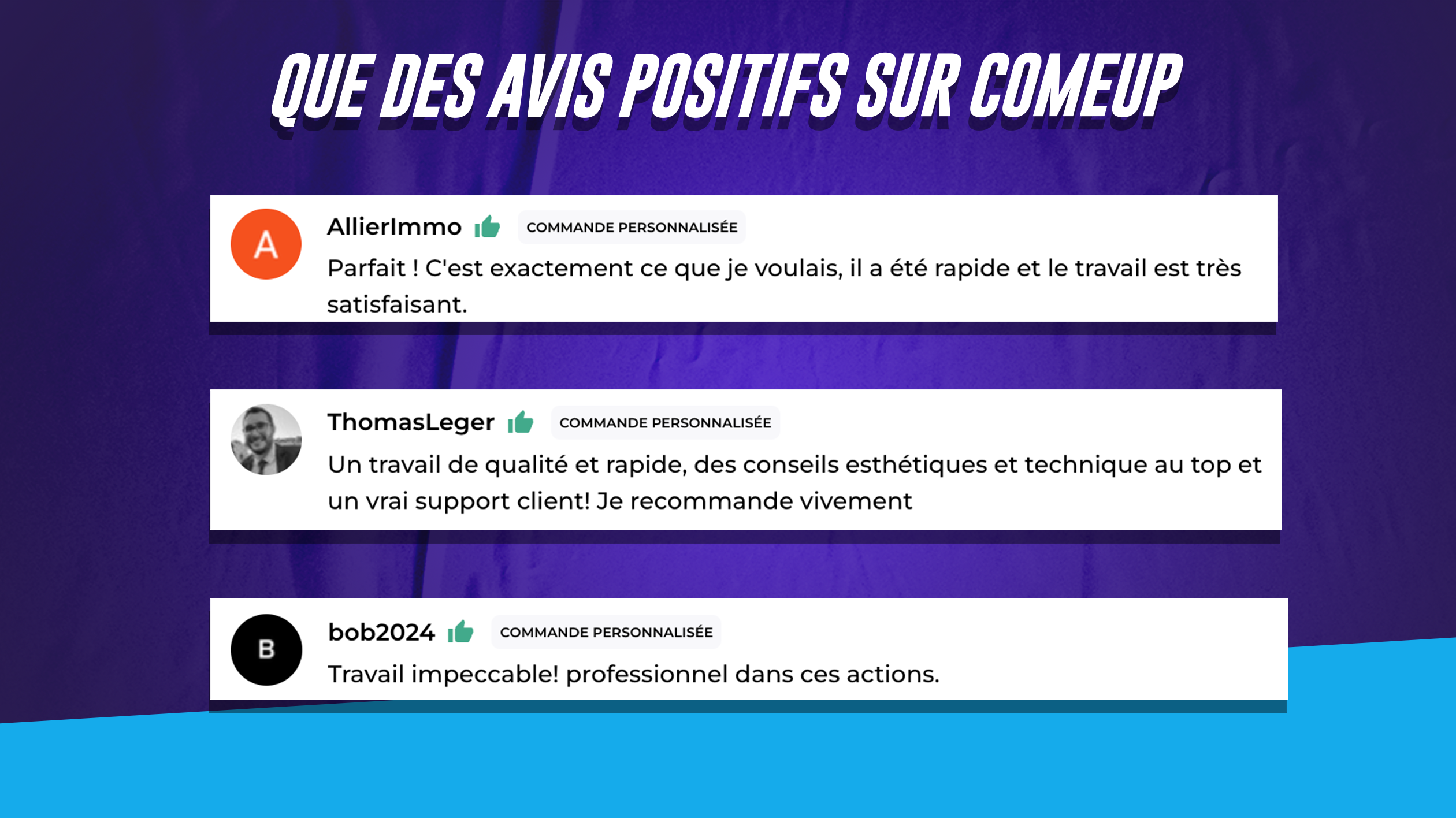 QUE DES AVIS POSITIFS SUR COMEUP

A
AllierImmo COMMANDE PERSONNALISÉE
Parfait ! C'est exactement ce que je voulais, il a été rapide et le travail est très satisfaisant.

ThomasLeger COMMANDE PERSONNALISÉE
Un travail de qualité et rapide, des conseils esthétiques et technique au top et un vrai support client! Je recommande vivement

B
bob2024 COMMANDE PERSONNALISÉE
Travail impeccable! professionnel dans ces actions.